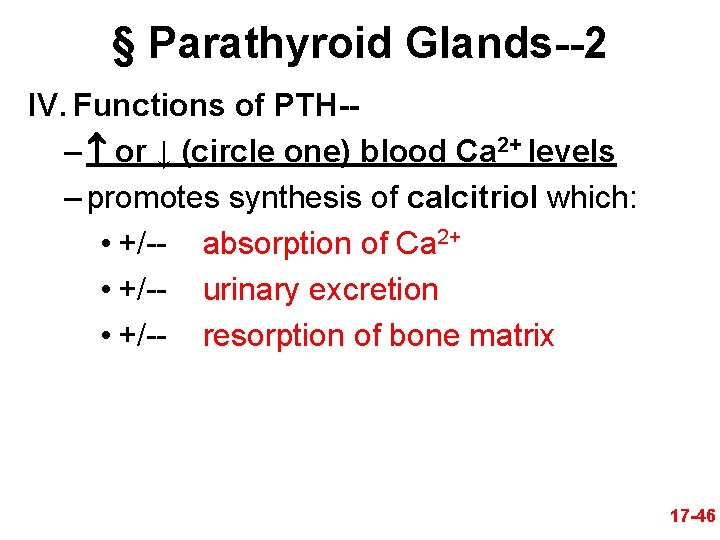 § Parathyroid Glands--2

IV. Functions of PTH--

– ↑ or ↓ (circle one) blood $Ca^{2+}$ levels

– promotes synthesis of calcitriol which:

• +/-- absorption of $Ca^{2+}$

• +/-- urinary excretion

• +/-- resorption of bone matrix

17-46